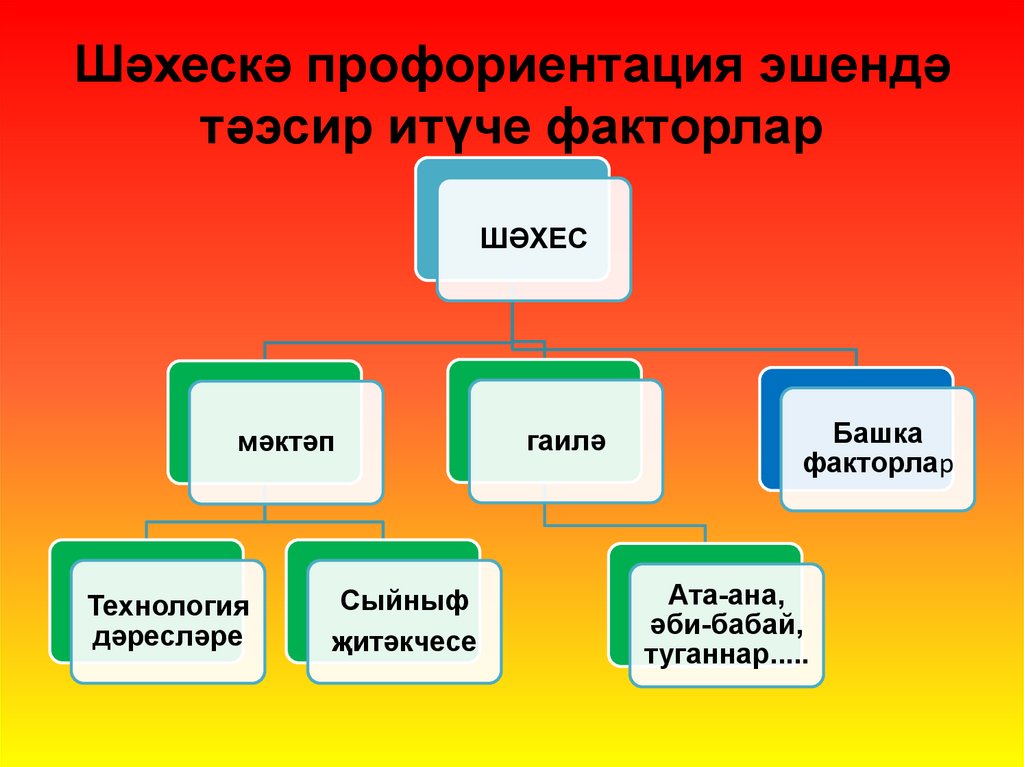 Шәхескә профориентация эшендә тәэсир итүче факторлар

ШӘХЕС

мәктәп

гаилә

Башка факторлар

Технология дәресләре

Сыйныф җитәкчесе

Ата-ана, әби-бабай, туганнар.....